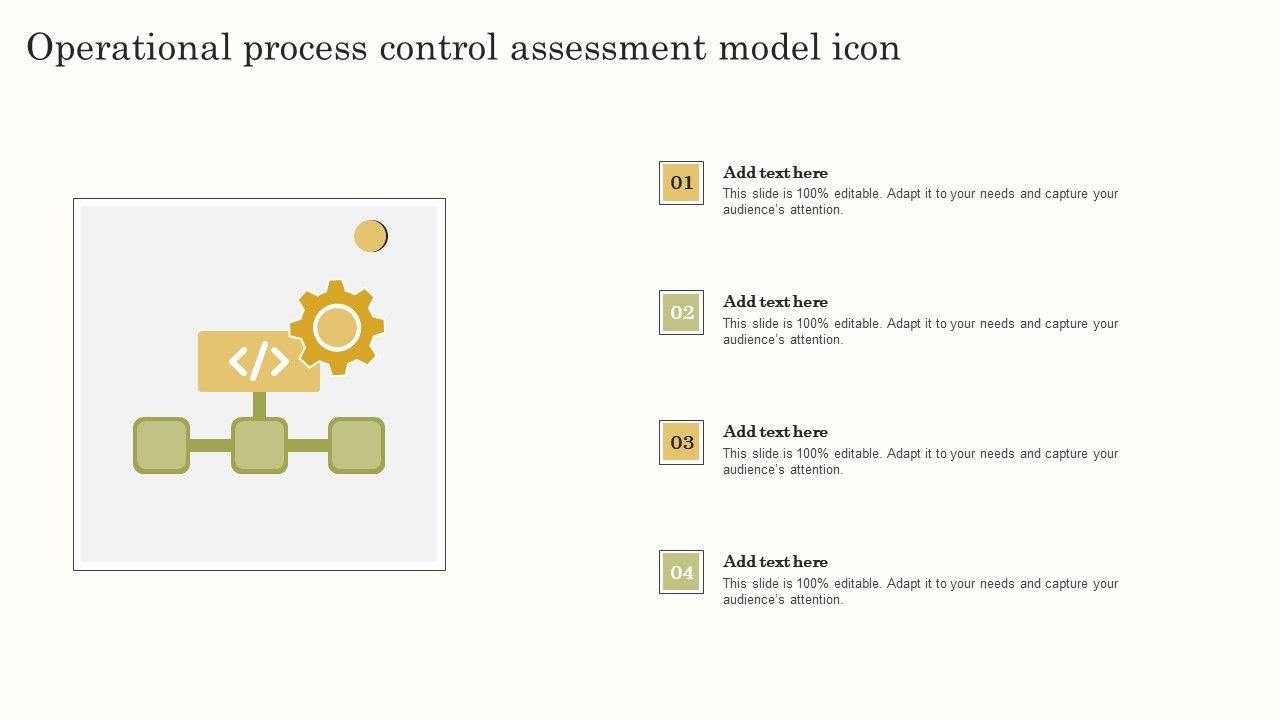 Operational process control assessment model icon

</>

01
Add text here
This slide is 100% editable. Adapt it to your needs and capture your audience's attention.

02
Add text here
This slide is 100% editable. Adapt it to your needs and capture your audience's attention.

03
Add text here
This slide is 100% editable. Adapt it to your needs and capture your audience's attention.

04
Add text here
This slide is 100% editable. Adapt it to your needs and capture your audience's attention.